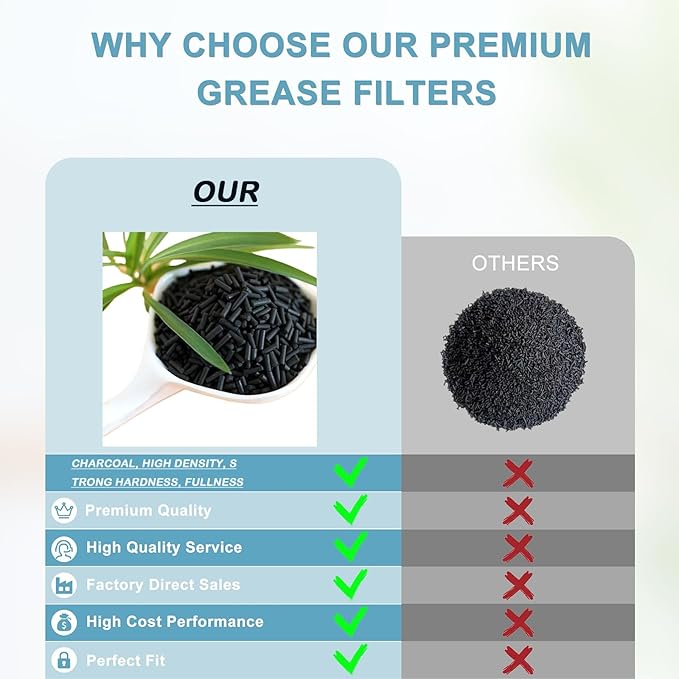 WHY CHOOSE OUR PREMIUM GREASE FILTERS

| OUR | OTHERS |
|---|---|
| CHARCOAL, HIGH DENSITY, S TRONG HARDNESS, FULLNESS ✓ | ✗ |
| Premium Quality ✓ | ✗ |
| High Quality Service ✓ | ✗ |
| Factory Direct Sales ✓ | ✗ |
| High Cost Performance ✓ | ✗ |
| Perfect Fit ✓ | ✗ |